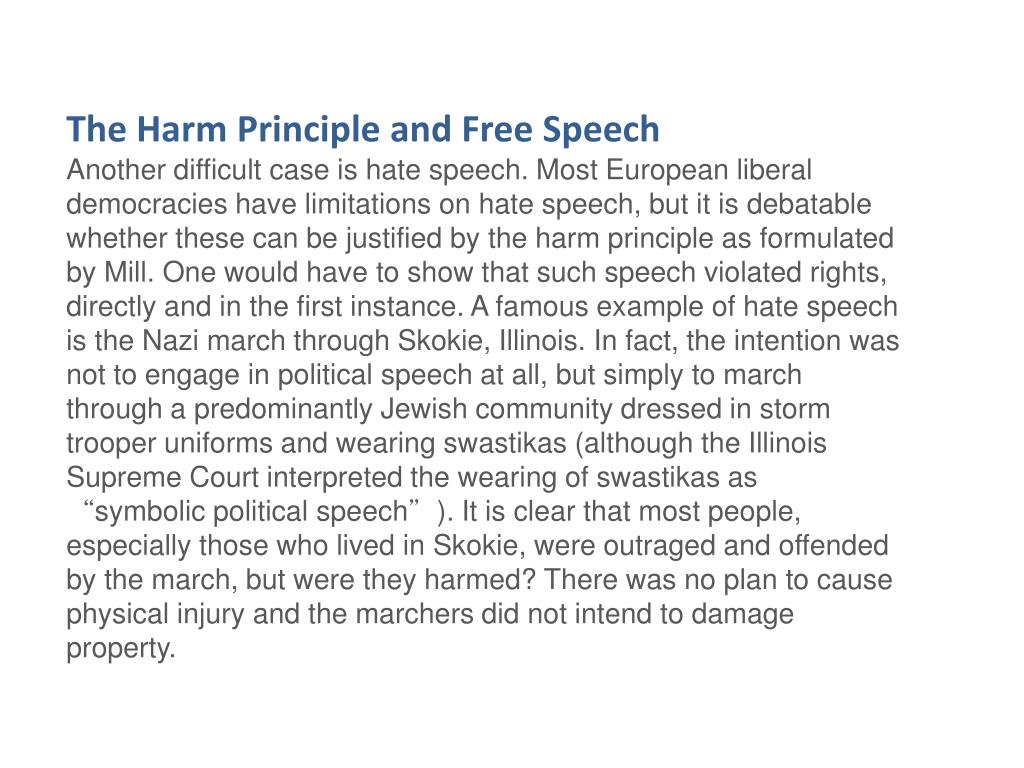 The Harm Principle and Free Speech

Another difficult case is hate speech. Most European liberal democracies have limitations on hate speech, but it is debatable whether these can be justified by the harm principle as formulated by Mill. One would have to show that such speech violated rights, directly and in the first instance. A famous example of hate speech is the Nazi march through Skokie, Illinois. In fact, the intention was not to engage in political speech at all, but simply to march through a predominantly Jewish community dressed in storm trooper uniforms and wearing swastikas (although the Illinois Supreme Court interpreted the wearing of swastikas as “symbolic political speech”). It is clear that most people, especially those who lived in Skokie, were outraged and offended by the march, but were they harmed? There was no plan to cause physical injury and the marchers did not intend to damage property.